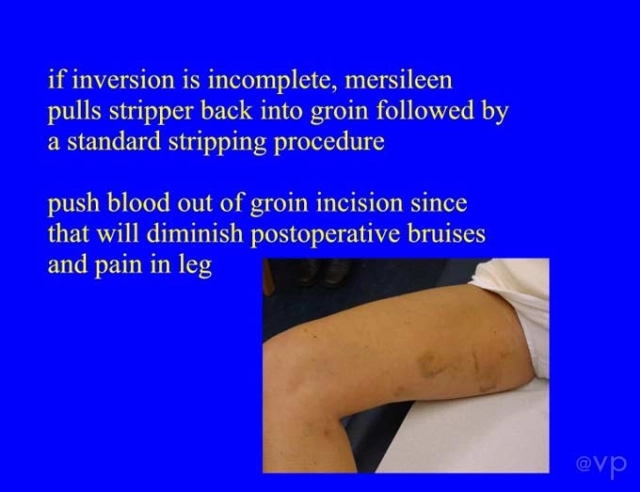 if inversion is incomplete, mersileen pulls stripper back into groin followed by a standard stripping procedure

push blood out of groin incision since that will diminish postoperative bruises and pain in leg

@vp